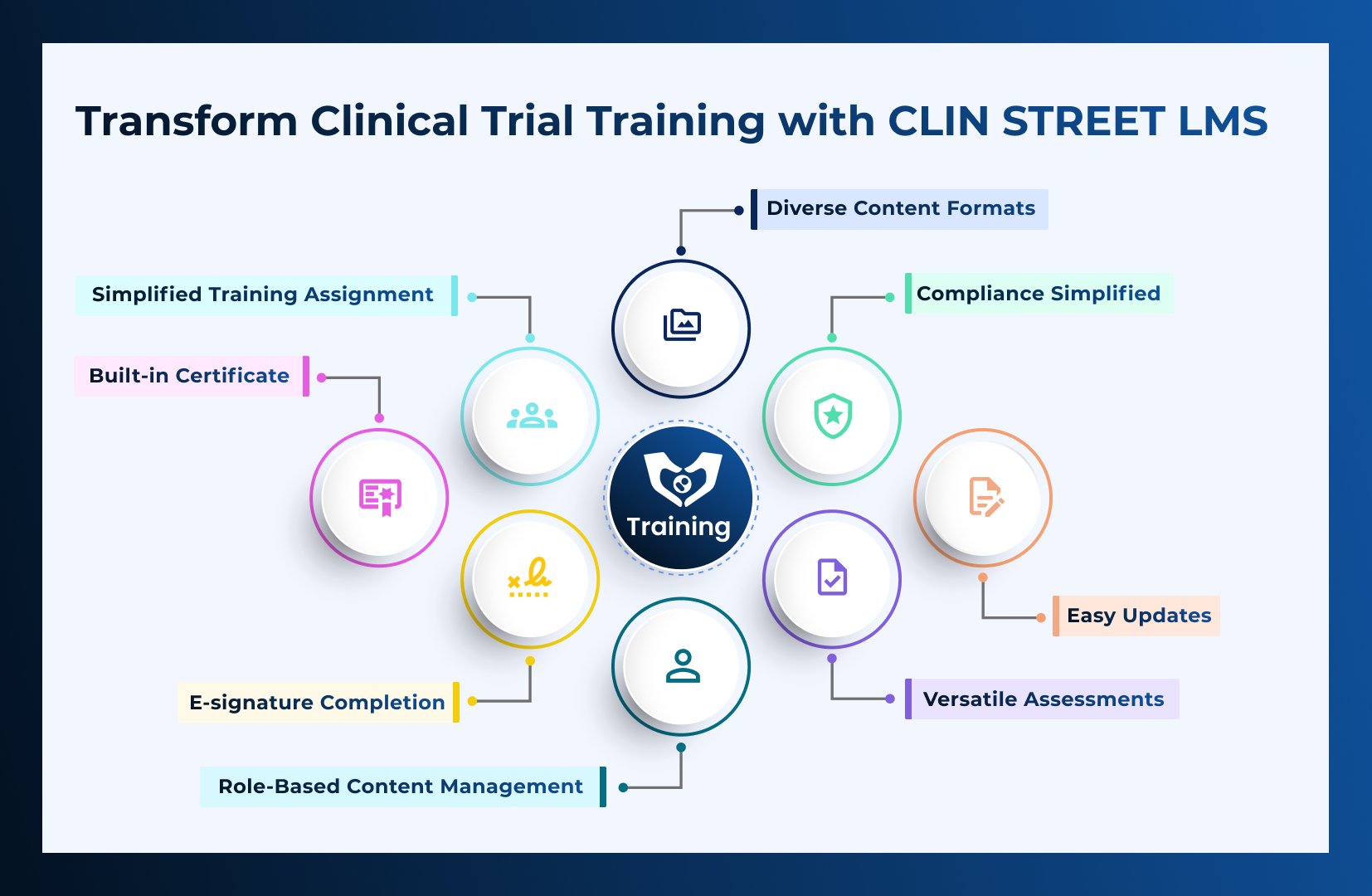 Transform Clinical Trial Training with CLIN STREET LMS

Diverse Content Formats

Simplified Training Assignment

Compliance Simplified

Built-in Certificate

Training

Easy Updates

E-signature Completion

Versatile Assessments

Role-Based Content Management